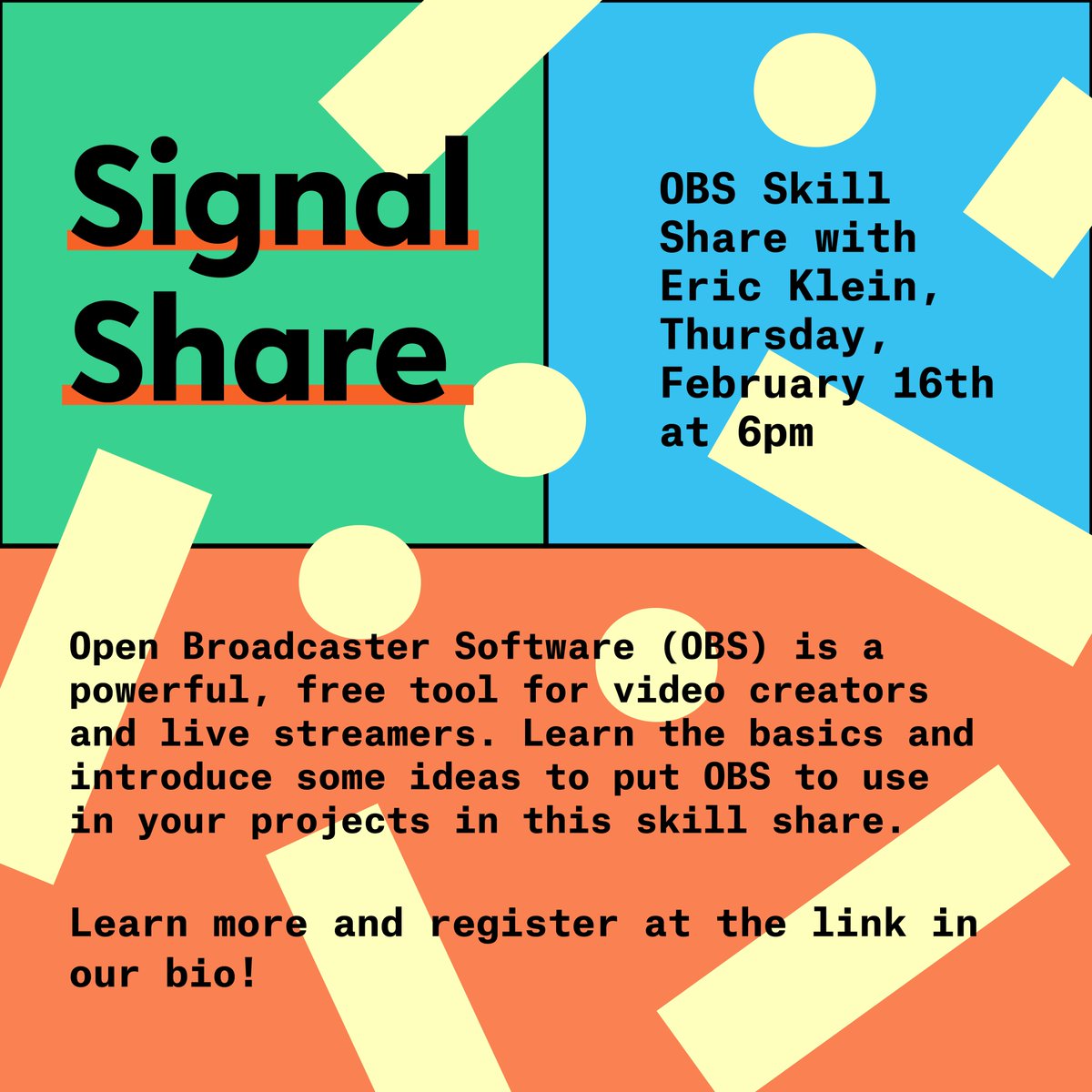 Signal Share

OBS Skill Share with Eric Klein, Thursday, February 16th at 6pm

Open Broadcaster Software (OBS) is a powerful, free tool for video creators and live streamers. Learn the basics and introduce some ideas to put OBS to use in your projects in this skill share.

Learn more and register at the link in our bio!